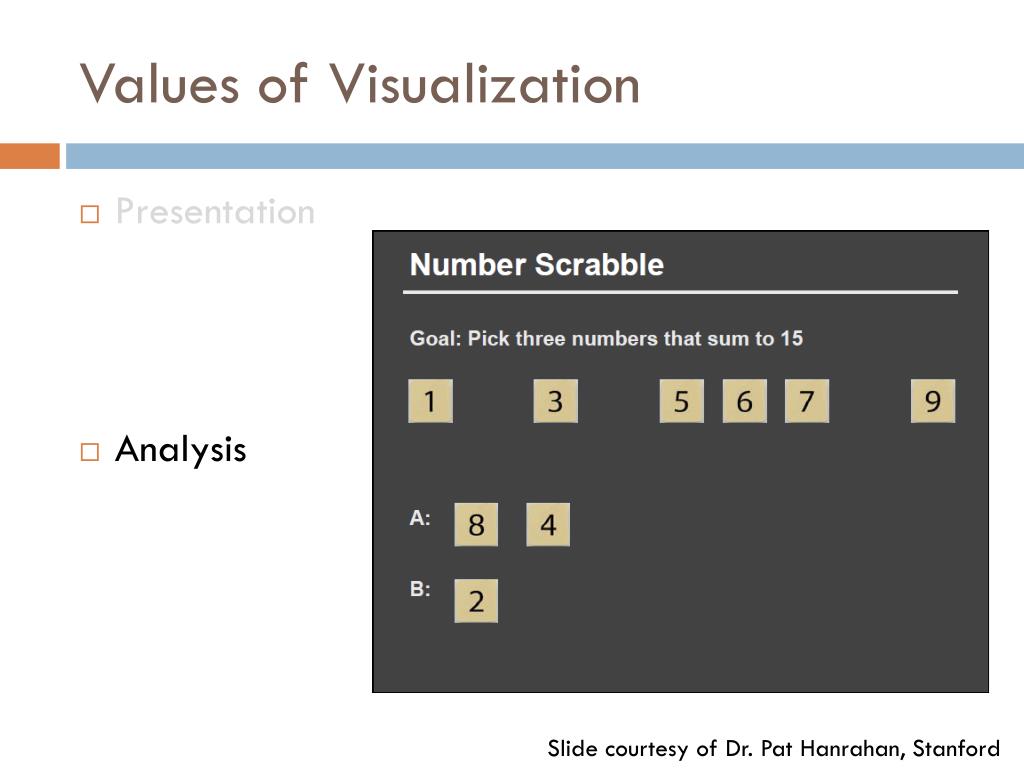 Values of Visualization

□ Presentation

□ Analysis

Number Scrabble

Goal: Pick three numbers that sum to 15

1 3 5 6 7 9

A: 8 4

B: 2

Slide courtesy of Dr. Pat Hanrahan, Stanford